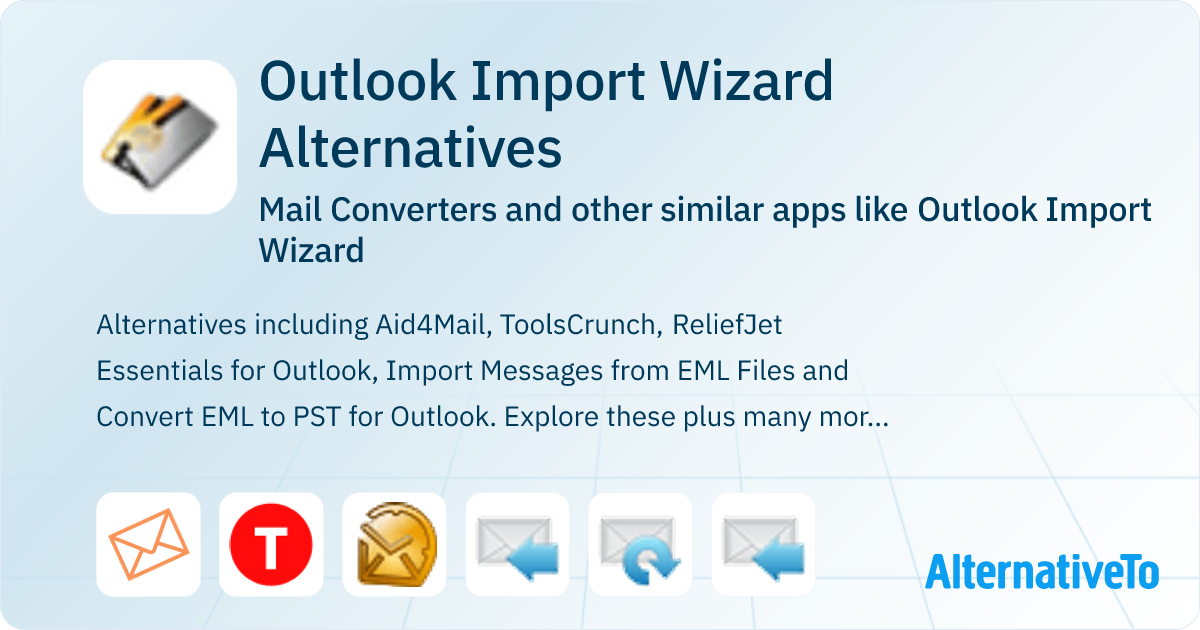 Outlook Import Wizard Alternatives

Mail Converters and other similar apps like Outlook Import Wizard

Alternatives including Aid4Mail, ToolsCrunch, ReliefJet Essentials for Outlook, Import Messages from EML Files and Convert EML to PST for Outlook. Explore these plus many mor...

T

AlternativeTo